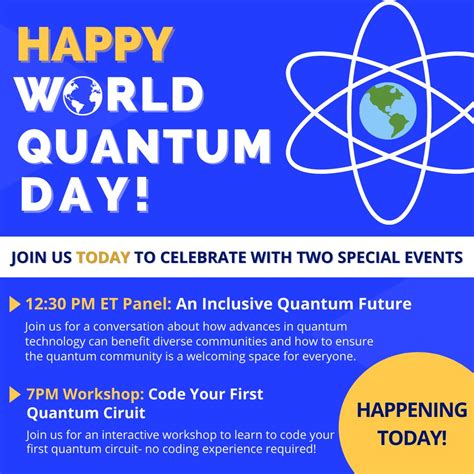 HAPPY
WORLD
QUANTUM
DAY!

JOIN US TODAY TO CELEBRATE WITH TWO SPECIAL EVENTS

12:30 PM ET Panel: An Inclusive Quantum Future

Join us for a conversation about how advances in quantum technology can benefit diverse communities and how to ensure the quantum community is a welcoming space for everyone.

7PM Workshop: Code Your First Quantum Ciruit

Join us for an interactive workshop to learn to code your first quantum circuit- no coding experience required!

HAPPENING TODAY!